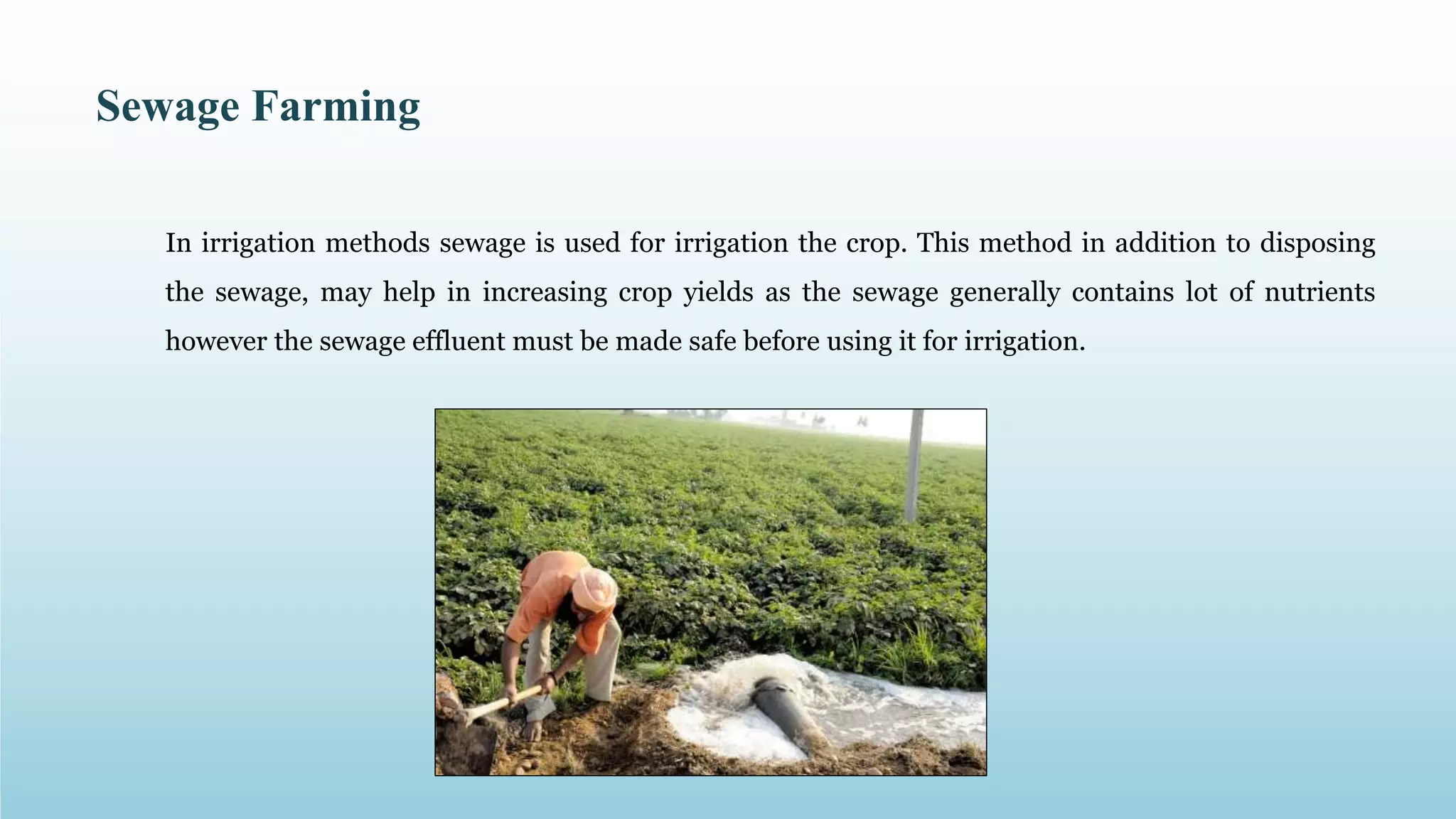 Sewage Farming

In irrigation methods sewage is used for irrigation the crop. This method in addition to disposing the sewage, may help in increasing crop yields as the sewage generally contains lot of nutrients however the sewage effluent must be made safe before using it for irrigation.